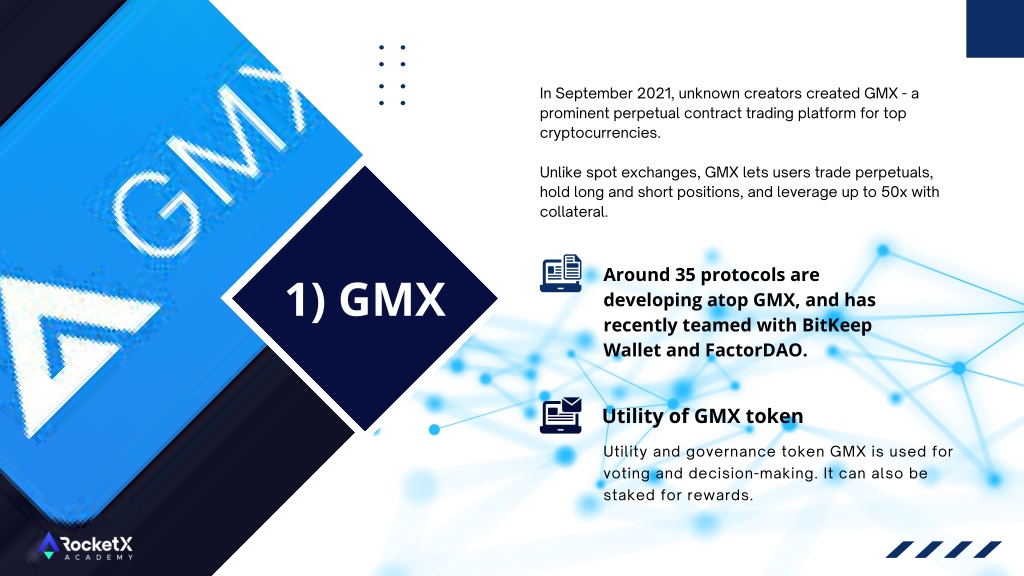 GMX

1) GMX

In September 2021, unknown creators created GMX - a prominent perpetual contract trading platform for top cryptocurrencies.

Unlike spot exchanges, GMX lets users trade perpetuals, hold long and short positions, and leverage up to 50x with collateral.

Around 35 protocols are developing atop GMX, and has recently teamed with BitKeep Wallet and FactorDAO.

Utility of GMX token

Utility and governance token GMX is used for voting and decision-making. It can also be staked for rewards.

RocketX ACADEMY